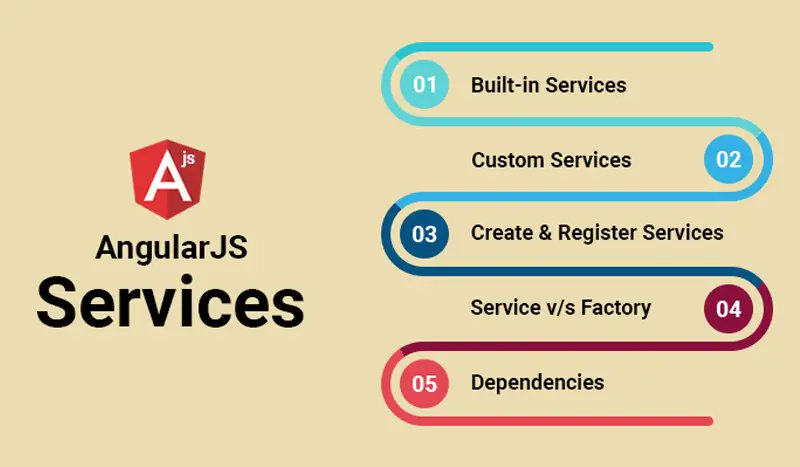 A js

AngularJS
Services

01 Built-in Services
Custom Services 02
03 Create & Register Services
Service v/s Factory 04
05 Dependencies